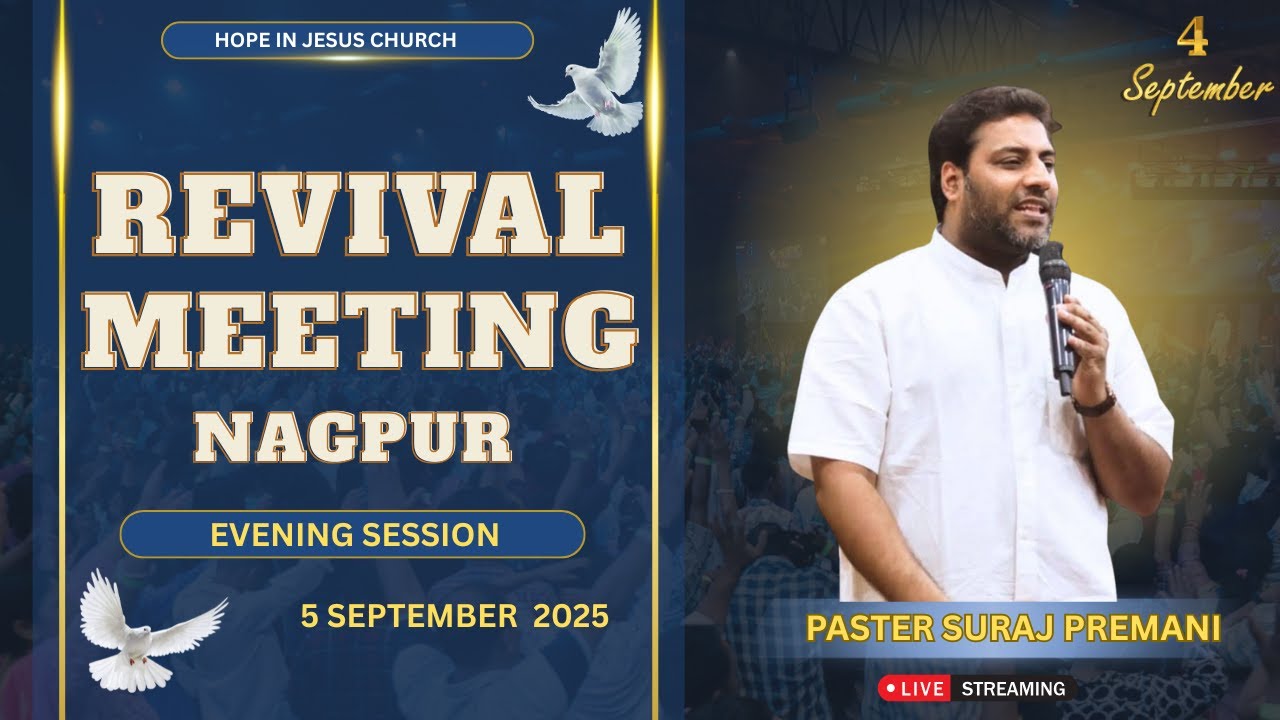 HOPE IN JESUS CHURCH

REVIVAL MEETING NAGPUR

EVENING SESSION

5 SEPTEMBER 2025

4 September

PASTER SURAJ PREMANI

LIVE STREAMING